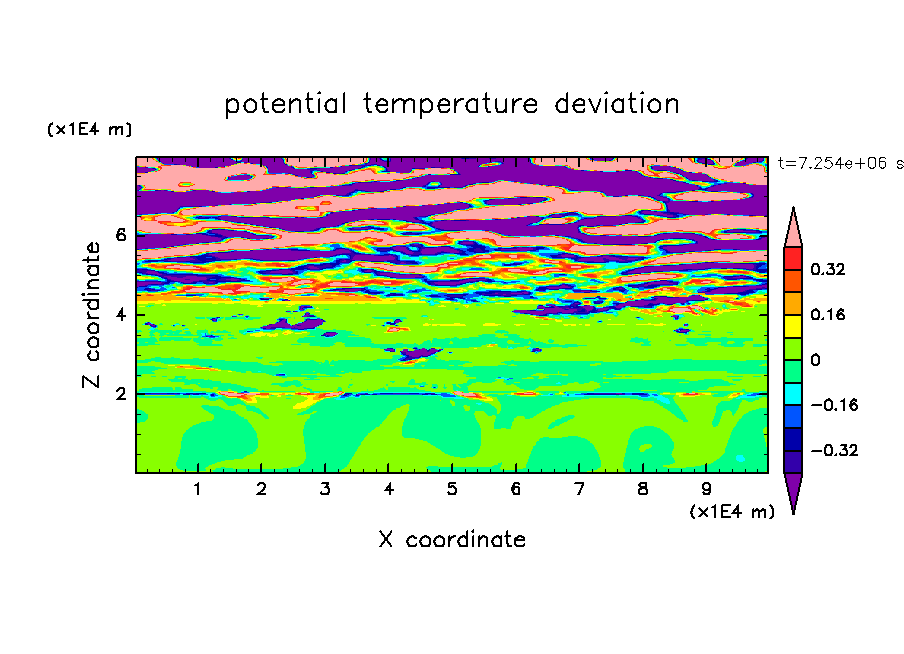 potential temperature deviation

(x1E4 m)

t=7.254e+06 s

Z coordinate

6
4
2

0.32
0.16
0
−0.16
−0.32

1 2 3 4 5 6 7 8 9

(x1E4 m)

X coordinate